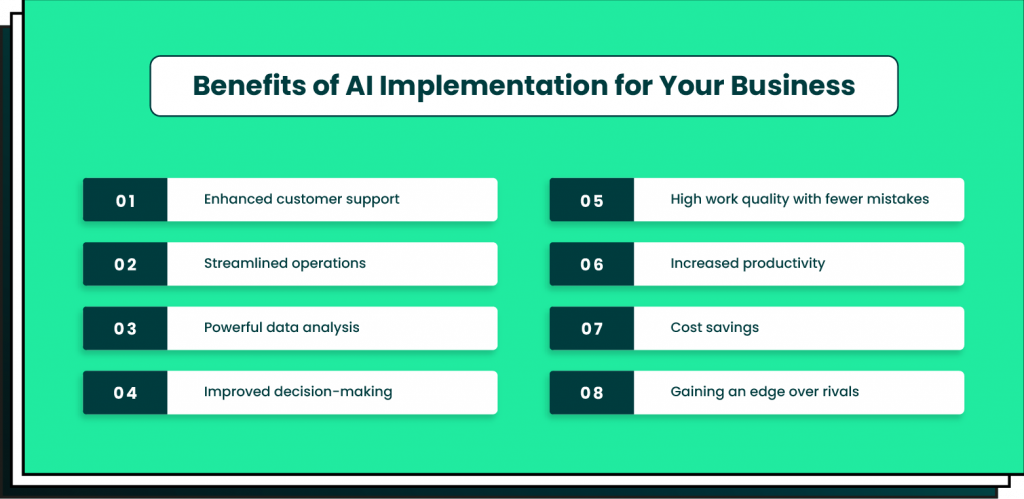 Benefits of AI Implementation for Your Business

01 Enhanced customer support

02 Streamlined operations

03 Powerful data analysis

04 Improved decision-making

05 High work quality with fewer mistakes

06 Increased productivity

07 Cost savings

08 Gaining an edge over rivals